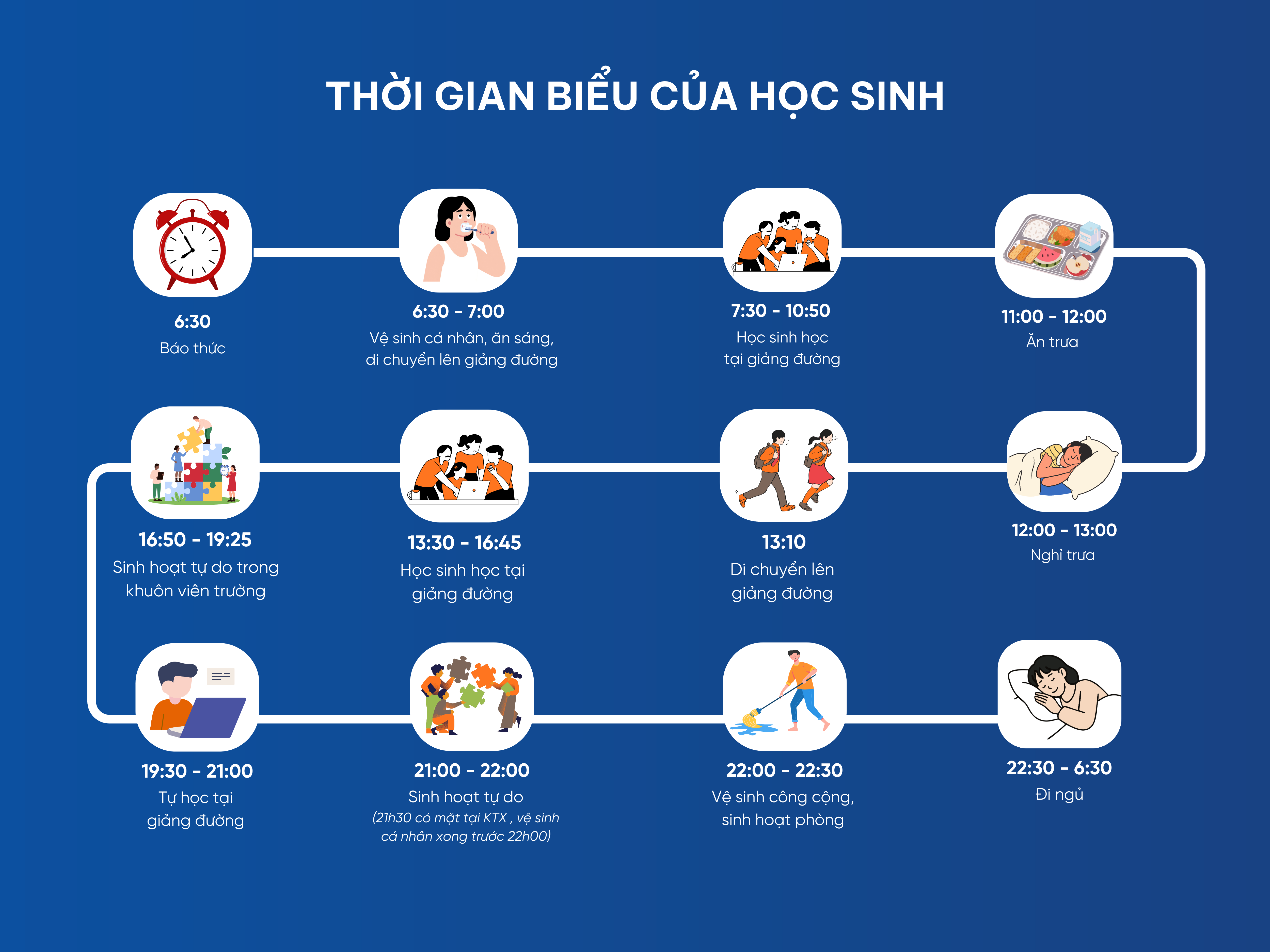 THỜI GIAN BIỂU CỦA HỌC SINH

6:30
Báo thức

6:30 - 7:00
Vệ sinh cá nhân, ăn sáng, di chuyển lên giảng đường

7:30 - 10:50
Học sinh học tại giảng đường

11:00 - 12:00
Ăn trưa

12:00 - 13:00
Nghỉ trưa

13:10
Di chuyển lên giảng đường

13:30 - 16:45
Học sinh học tại giảng đường

16:50 - 19:25
Sinh hoạt tự do trong khuôn viên trường

19:30 - 21:00
Tự học tại giảng đường

21:00 - 22:00
Sinh hoạt tự do
(21h30 có mặt tại KTX , vệ sinh cá nhân xong trước 22h00)

22:00 - 22:30
Vệ sinh công cộng, sinh hoạt phòng

22:30 - 6:30
Đi ngủ